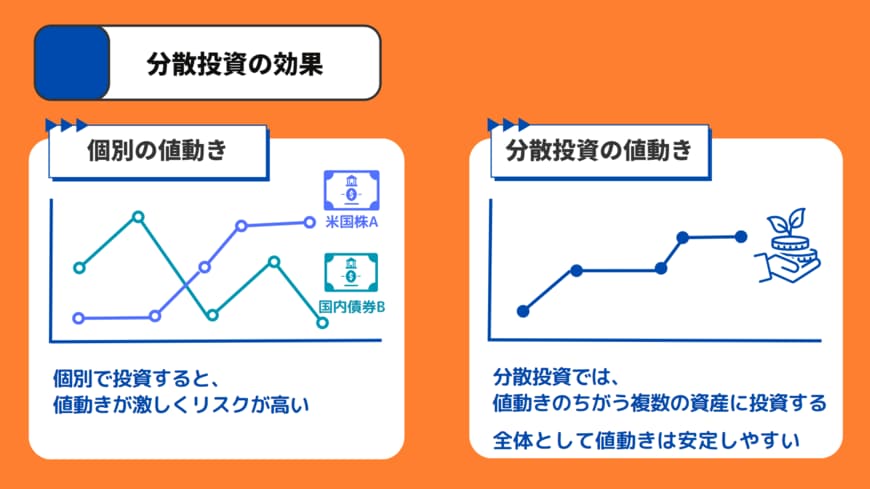 分散投資の効果

個別の値動き

米国株A

国内債券B

個別で投資すると、
値動きが激しくリスクが高い

分散投資の値動き

分散投資では、
値動きのちがう複数の資産に投資する

全体として値動きは安定しやすい